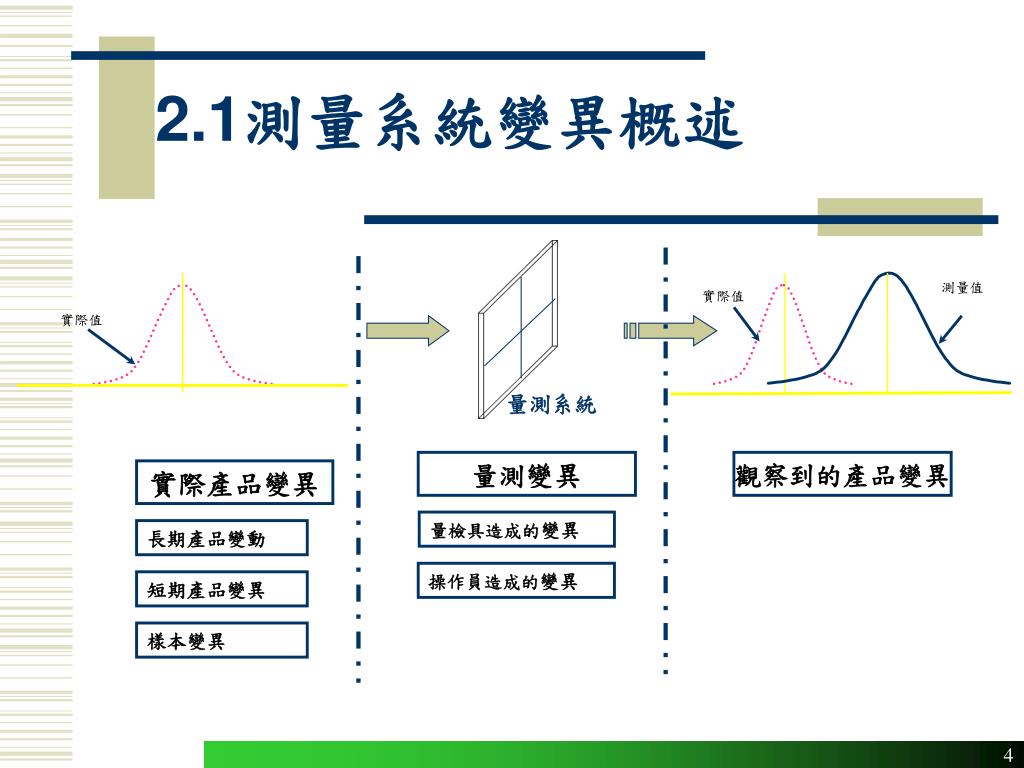 2.1測量系統變異概述

實際值

量測系統

實際值

測量值

實際產品變異

長期產品變動

短期產品變異

樣本變異

量測變異

量檢具造成的變異

操作員造成的變異

觀察到的產品變異

4